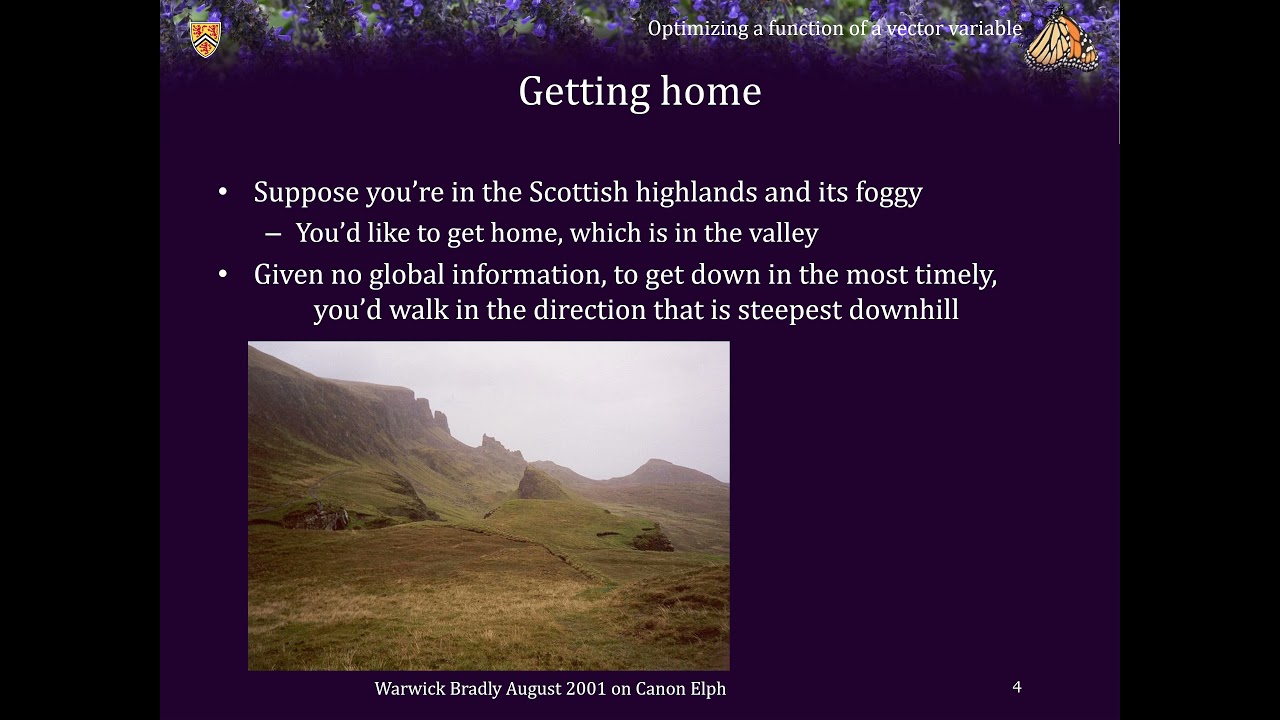 Optimizing a function of a vector variable

Getting home

• Suppose you're in the Scottish highlands and its foggy
– You'd like to get home, which is in the valley
• Given no global information, to get down in the most timely, you'd walk in the direction that is steepest downhill

Warwick Bradly August 2001 on Canon Elph

4